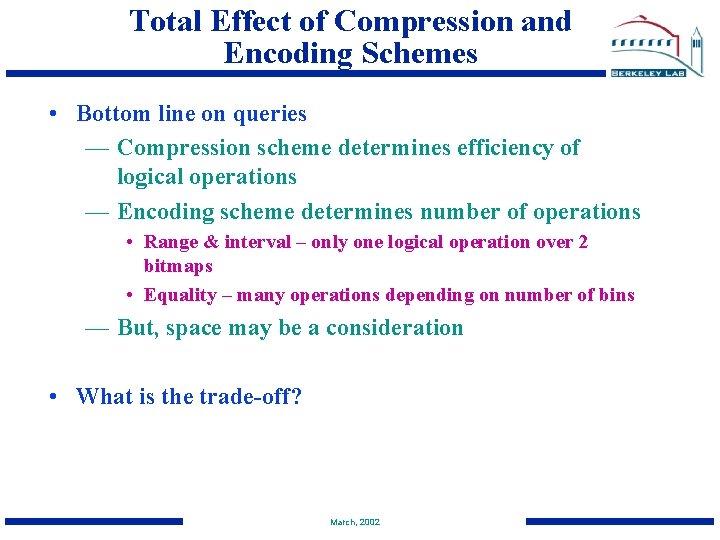 Total Effect of Compression and Encoding Schemes

BERKELEY LAB

• Bottom line on queries
— Compression scheme determines efficiency of logical operations
— Encoding scheme determines number of operations
• Range & interval – only one logical operation over 2 bitmaps
• Equality – many operations depending on number of bins
— But, space may be a consideration

• What is the trade-off?

March, 2002